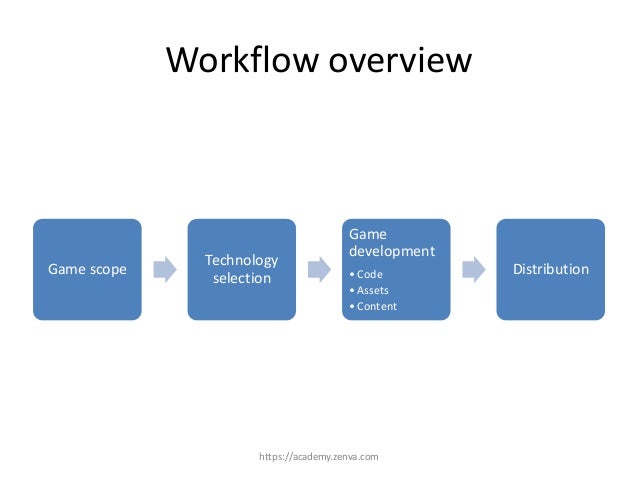 Workflow overview

Game scope

Technology selection

Game development
• Code
• Assets
• Content

Distribution

https://academy.zenva.com